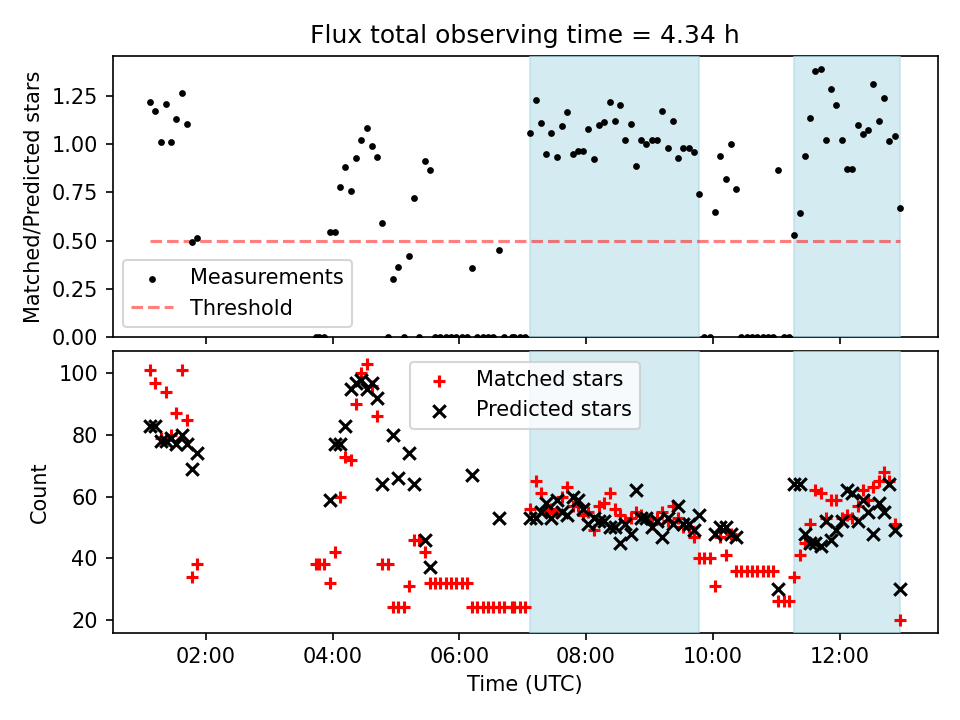 Flux total observing time = 4.34 h

Matched/Predicted stars

1.25
1.00
0.75
0.50
0.25
0.00

Measurements
Threshold

Count

100
80
60
40
20

Matched stars
Predicted stars

02:00
04:00
06:00
08:00
10:00
12:00

Time (UTC)